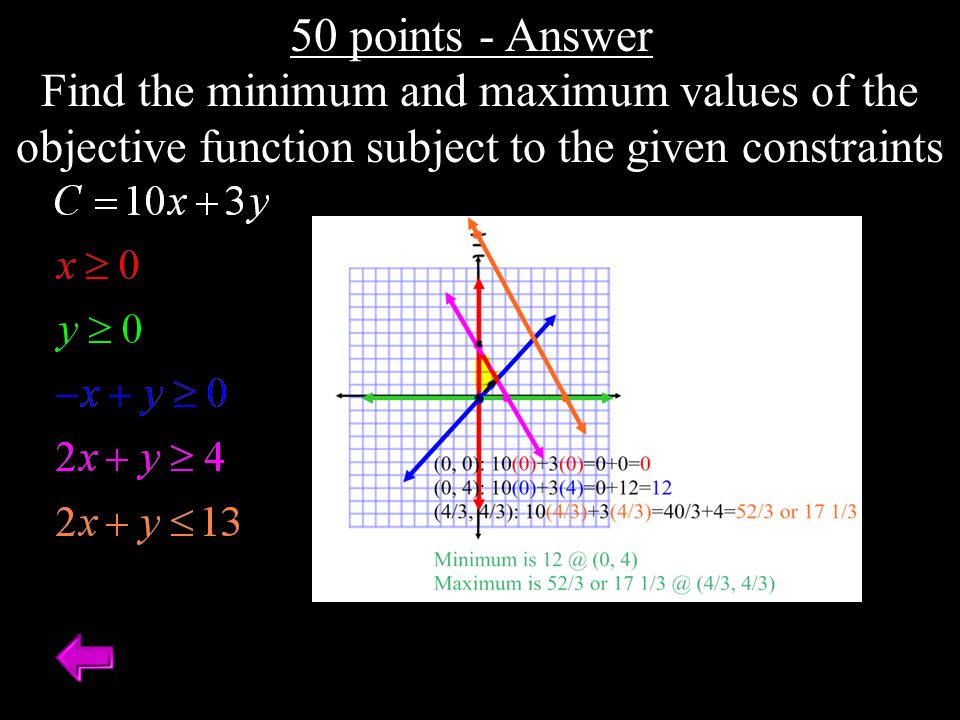 50 points - Answer

Find the minimum and maximum values of the objective function subject to the given constraints

$C = 10x + 3y$

$x \geq 0$

$y \geq 0$

$-x + y \geq 0$

$2x + y \geq 4$

$2x + y \leq 13$

(0, 0): 10(0)+3(0)=0+0=0

(0, 4): 10(0)+3(4)=0+12=12

(4/3, 4/3): 10(4/3)+3(4/3)=40/3+4=52/3 or 17 1/3

Minimum is 12 @ (0, 4)

Maximum is 52/3 or 17 1/3 @ (4/3, 4/3)